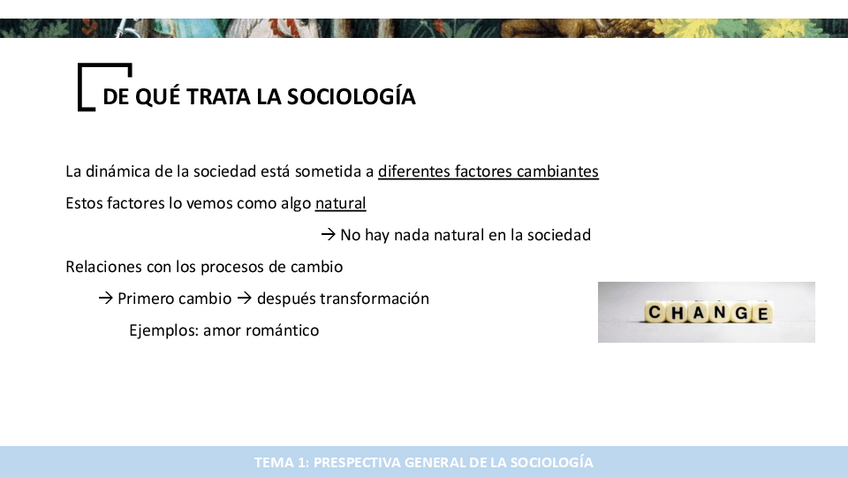 DE QUÉ TRATA LA SOCIOLOGÍA

La dinámica de la sociedad está sometida a diferentes factores cambiantes

Estos factores lo vemos como algo natural

→ No hay nada natural en la sociedad

Relaciones con los procesos de cambio

→ Primero cambio → después transformación

Ejemplos: amor romántico

CHANGE

TEMA 1: PRESPECTIVA GENERAL DE LA SOCIOLOGÍA